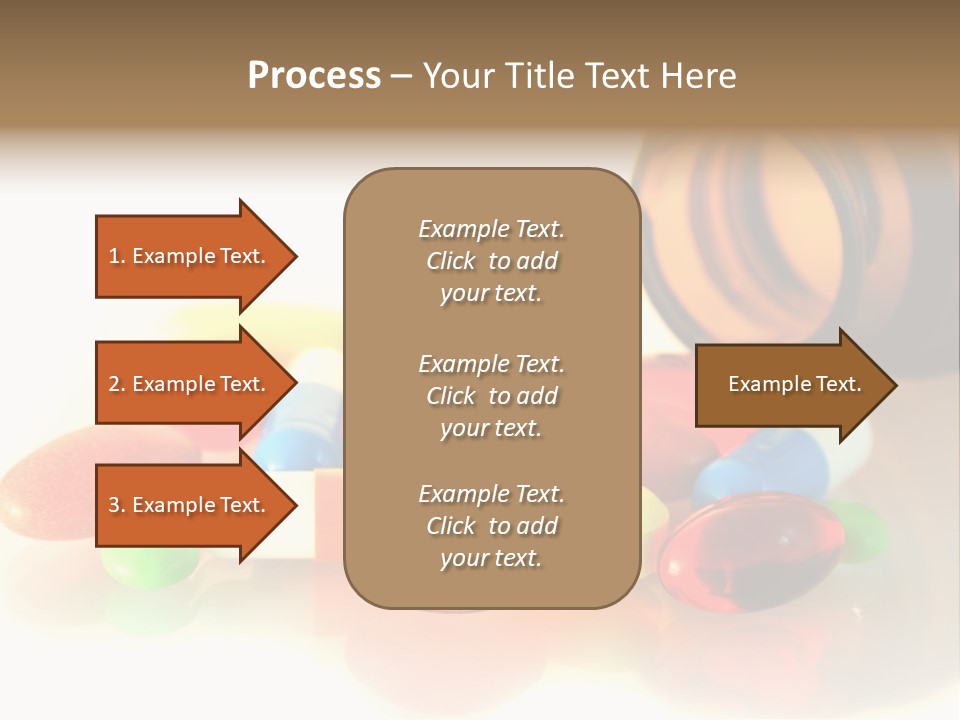 Process – Your Title Text Here

1. Example Text.

2. Example Text.

3. Example Text.

Example Text. Click to add your text.

Example Text. Click to add your text.

Example Text. Click to add your text.

Example Text.